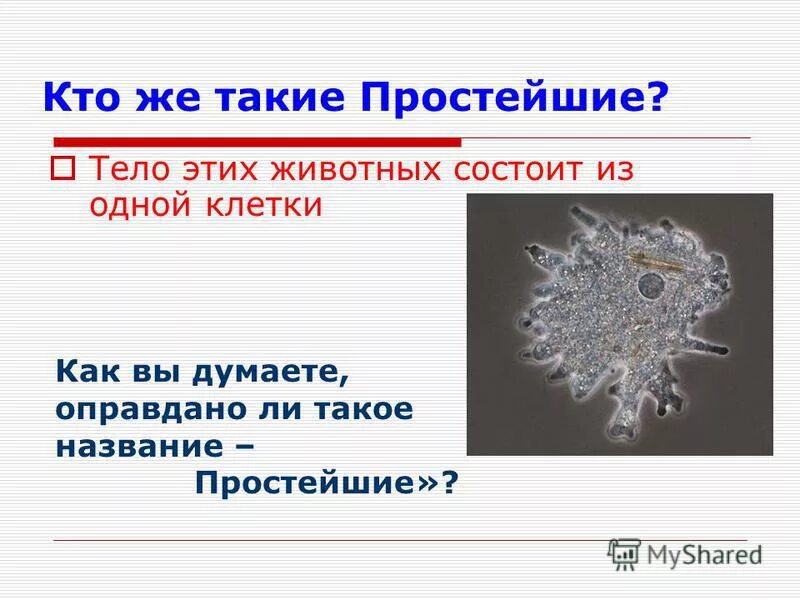 Кто же такие Простейшие?

Тело этих животных состоит из одной клетки

Как вы думаете, оправдано ли такое название – Простейшие»?

MyShared